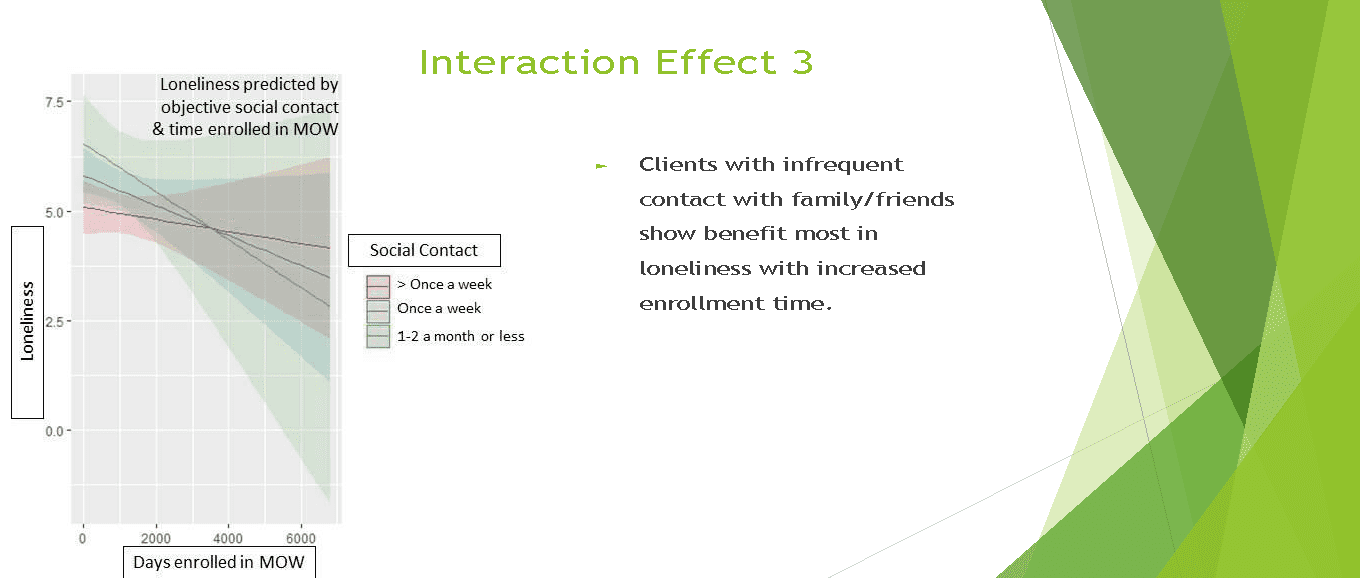 Interaction Effect 3

Loneliness predicted by objective social contact & time enrolled in MOW

7.5
5.0
2.5
0.0

Loneliness

0
2000
4000
6000

Days enrolled in MOW

Social Contact
> Once a week
Once a week
1-2 a month or less

Clients with infrequent contact with family/friends show benefit most in loneliness with increased enrollment time.